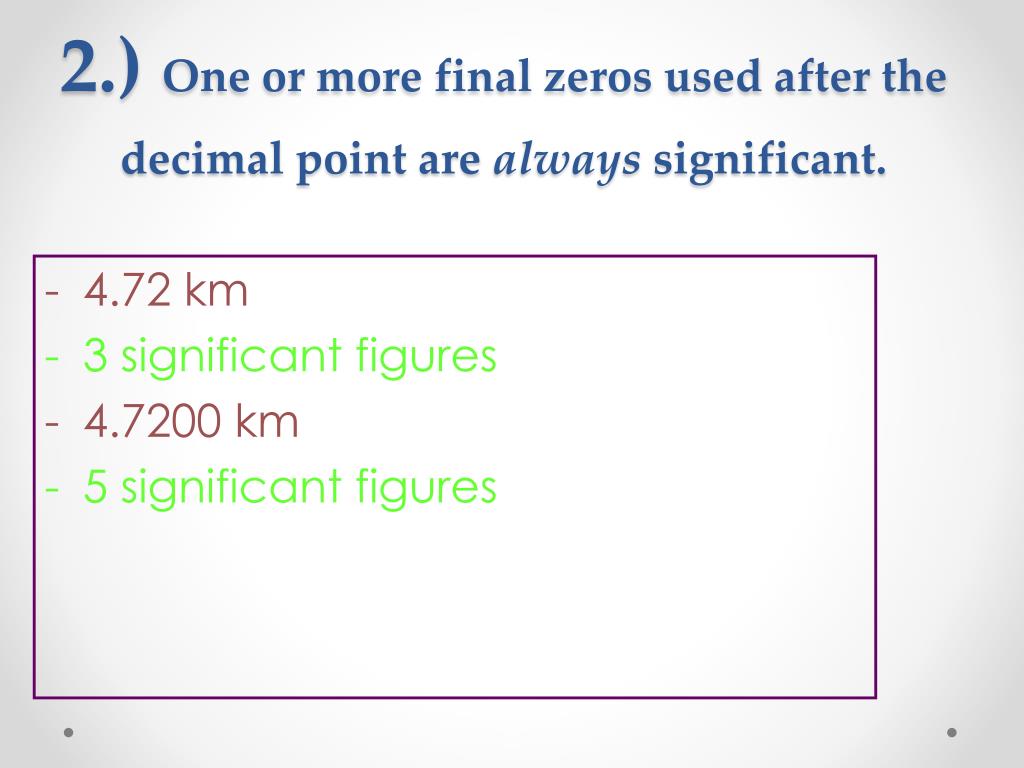 2.) One or more final zeros used after the decimal point are always significant.

- 4.72 km
- 3 significant figures
- 4.7200 km
- 5 significant figures